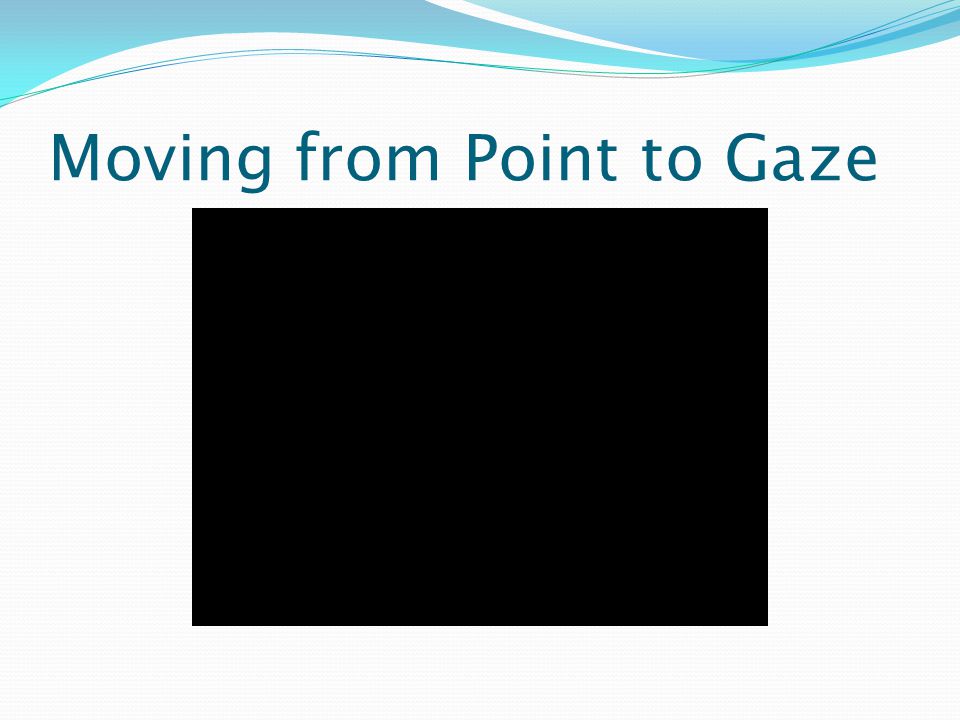 Moving from Point to Gaze